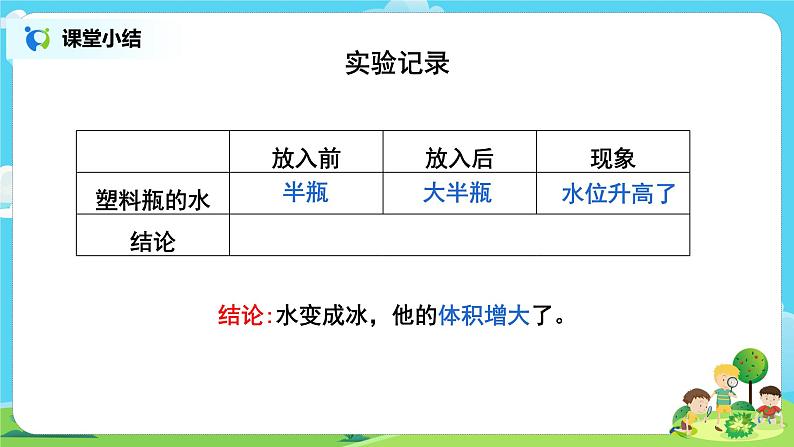 课堂小结

实验记录

| | 放入前 | 放入后 | 现象 |
|---|---|---|---|
| 塑料瓶的水 | 半瓶 | 大半瓶 | 水位升高了 |
| 结论 | | | |

结论:水变成冰，他的体积增大了。